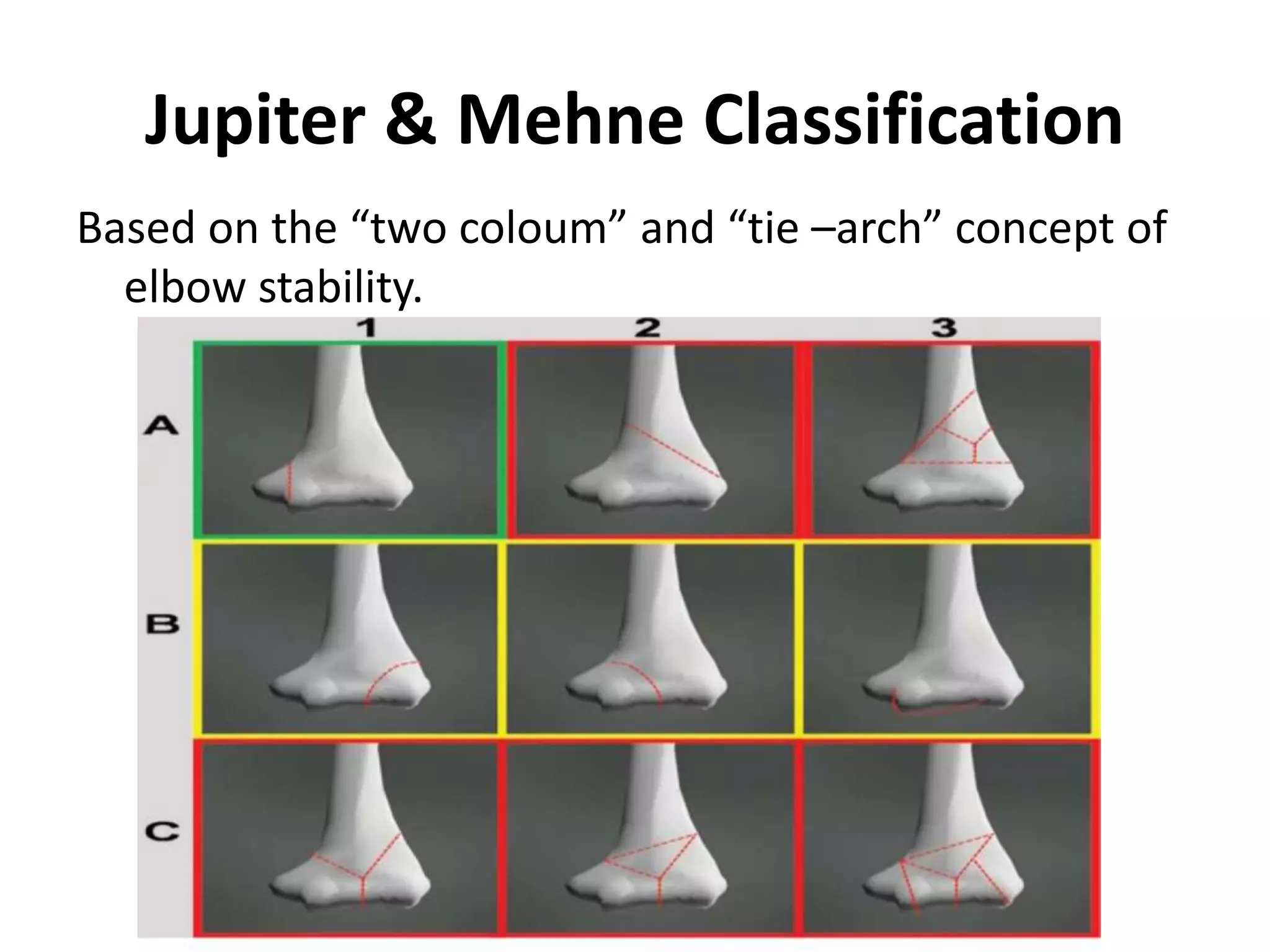 Jupiter & Mehne Classification

Based on the “two coloum” and “tie –arch” concept of elbow stability.

1 2 3

A

B

C